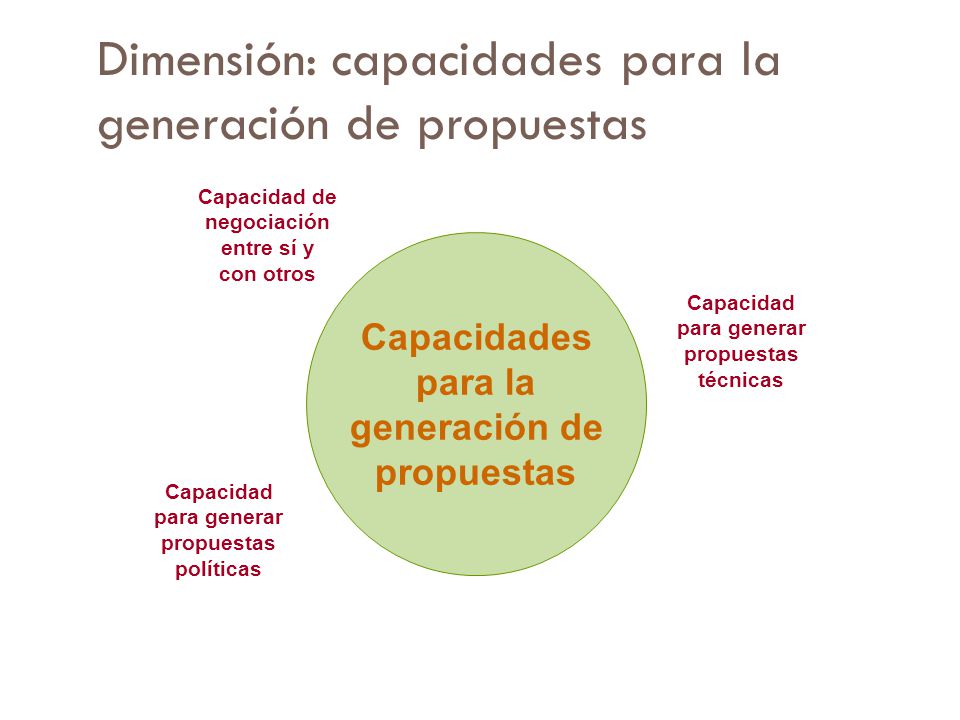 Dimensión: capacidades para la generación de propuestas

Capacidad de negociación entre sí y con otros

Capacidades para la generación de propuestas

Capacidad para generar propuestas técnicas

Capacidad para generar propuestas políticas